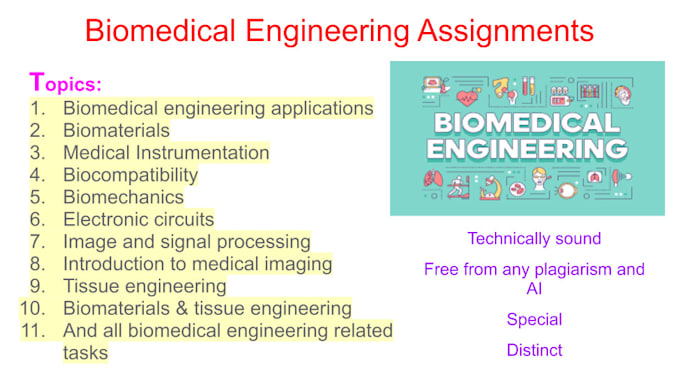 Biomedical Engineering Assignments

Topics:
1. Biomedical engineering applications
2. Biomaterials
3. Medical Instrumentation
4. Biocompatibility
5. Biomechanics
6. Electronic circuits
7. Image and signal processing
8. Introduction to medical imaging
9. Tissue engineering
10. Biomaterials & tissue engineering
11. And all biomedical engineering related tasks

BIOMEDICAL ENGINEERING

Technically sound

Free from any plagiarism and AI

Special

Distinct